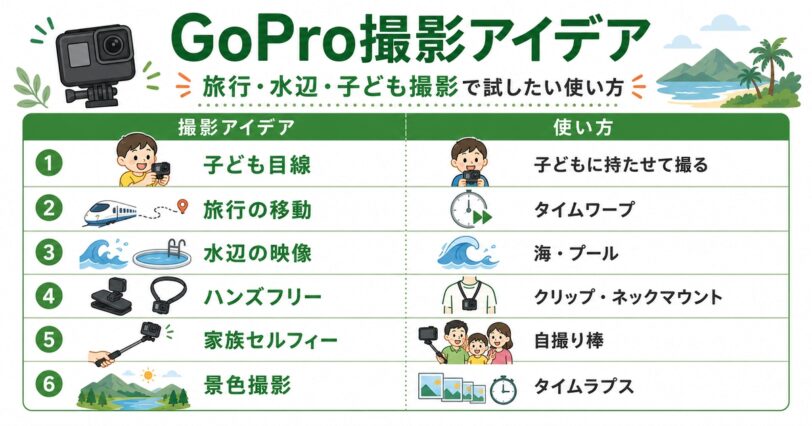 GoPro撮影アイデア

旅行・水辺・子ども撮影で試したい使い方

| | 撮影アイデア | 使い方 |
|---|---|---|
| 1 | 子ども目線 | 子どもに持たせて撮る |
| 2 | 旅行の移動 | タイムワープ |
| 3 | 水辺の映像 | 海・プール |
| 4 | ハンズフリー | クリップ・ネックマウント |
| 5 | 家族セルフィー | 自撮り棒 |
| 6 | 景色撮影 | タイムラプス |